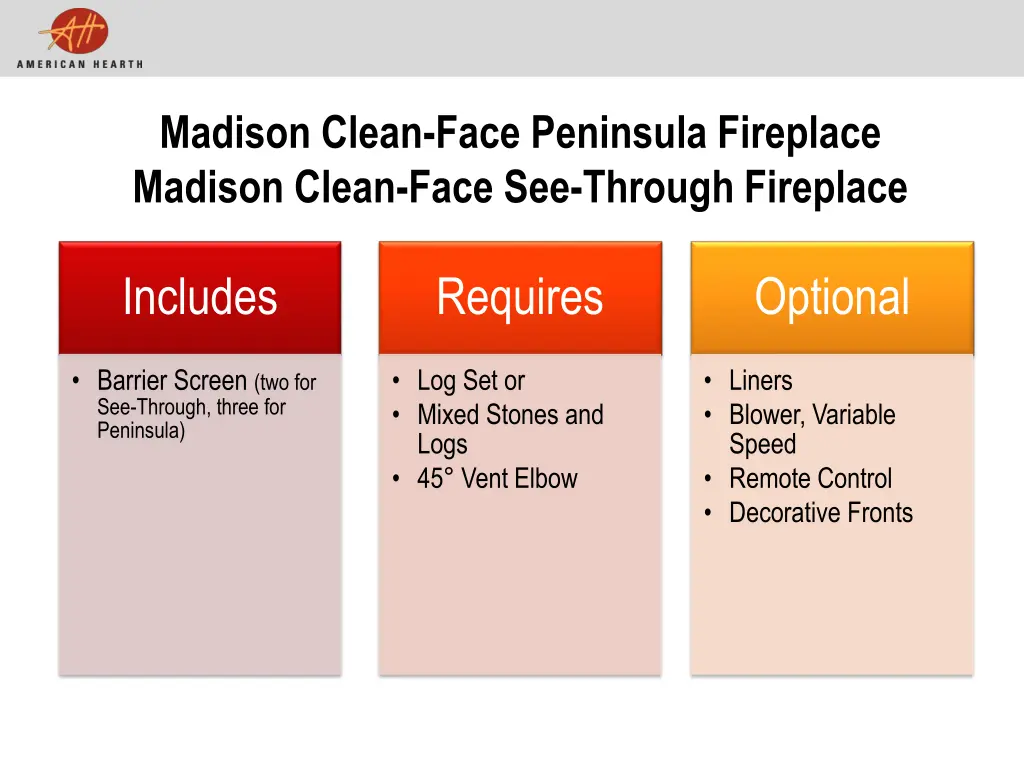 AH
AMERICAN HEARTH

Madison Clean-Face Peninsula Fireplace
Madison Clean-Face See-Through Fireplace

Includes

• Barrier Screen (two for See-Through, three for Peninsula)

Requires

• Log Set or
• Mixed Stones and Logs
• 45° Vent Elbow

Optional

• Liners
• Blower, Variable Speed
• Remote Control
• Decorative Fronts